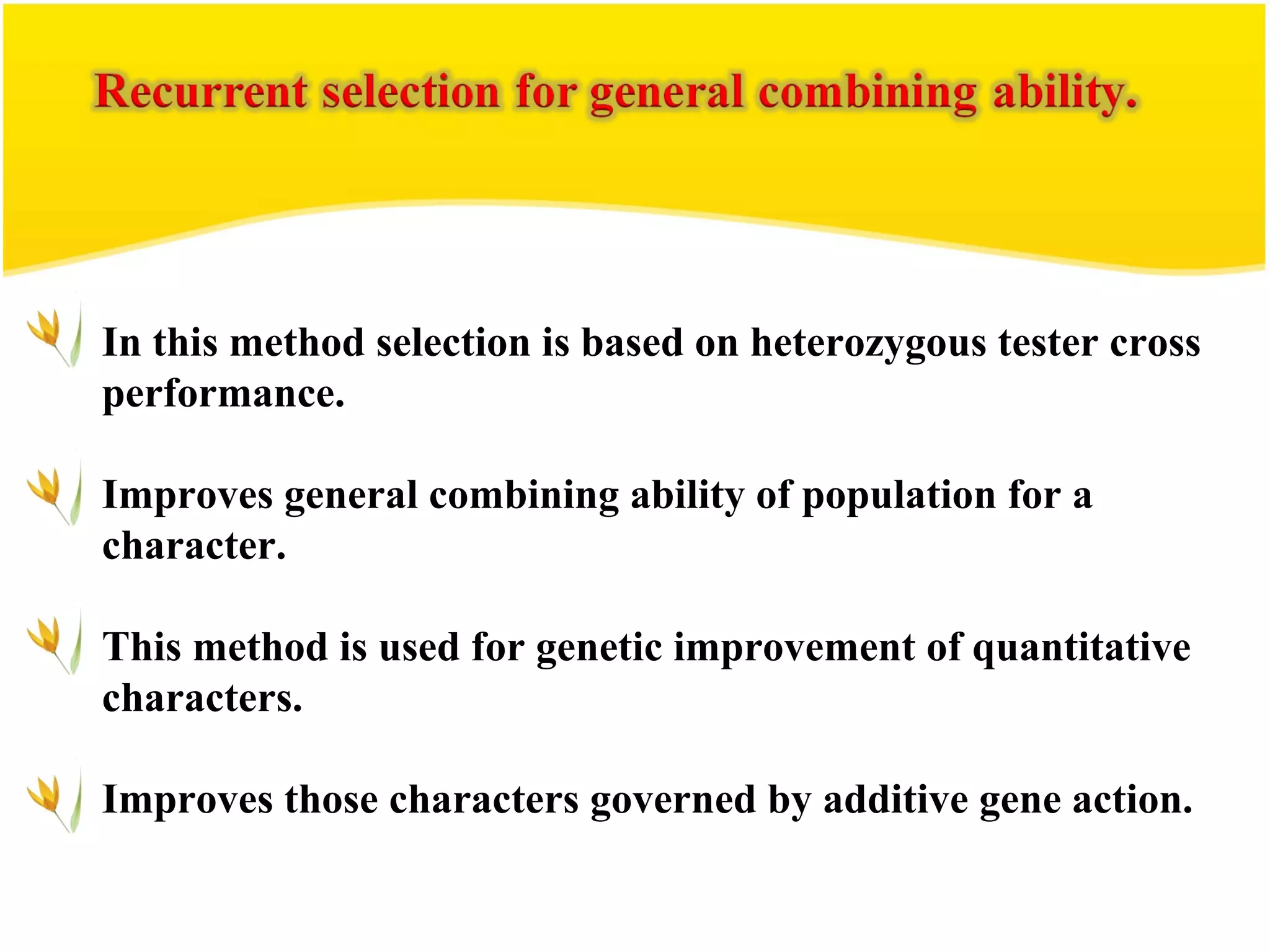 Recurrent selection for general combining ability.

In this method selection is based on heterozygous tester cross performance.

Improves general combining ability of population for a character.

This method is used for genetic improvement of quantitative characters.

Improves those characters governed by additive gene action.